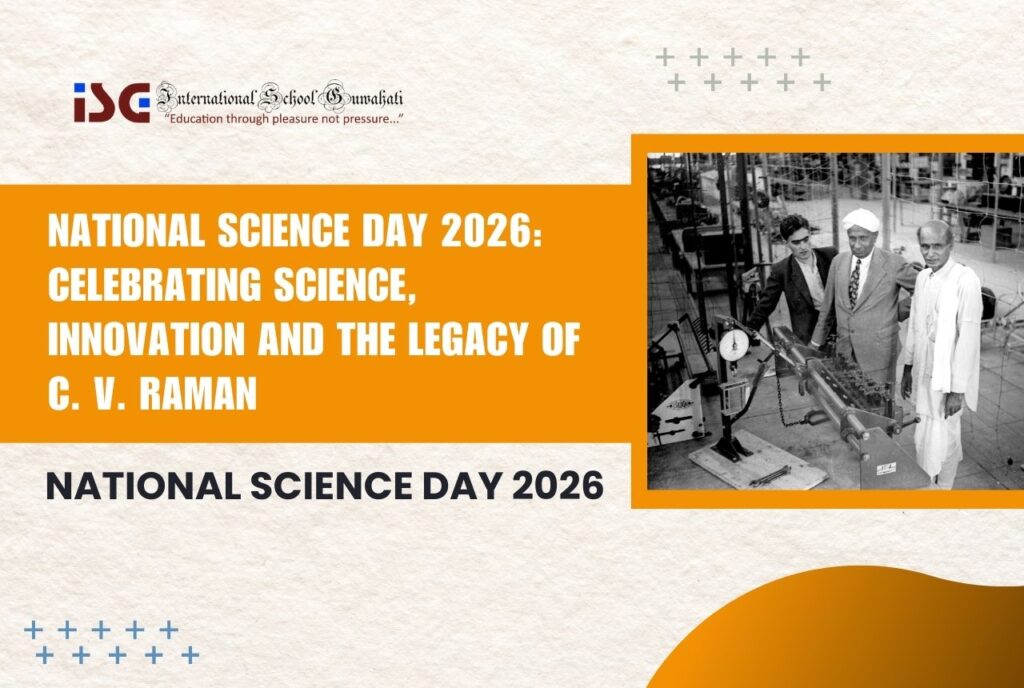 ISG International School Guwahati
"Education through pleasure not pressure..."

NATIONAL SCIENCE DAY 2026: CELEBRATING SCIENCE, INNOVATION AND THE LEGACY OF C. V. RAMAN

NATIONAL SCIENCE DAY 2026